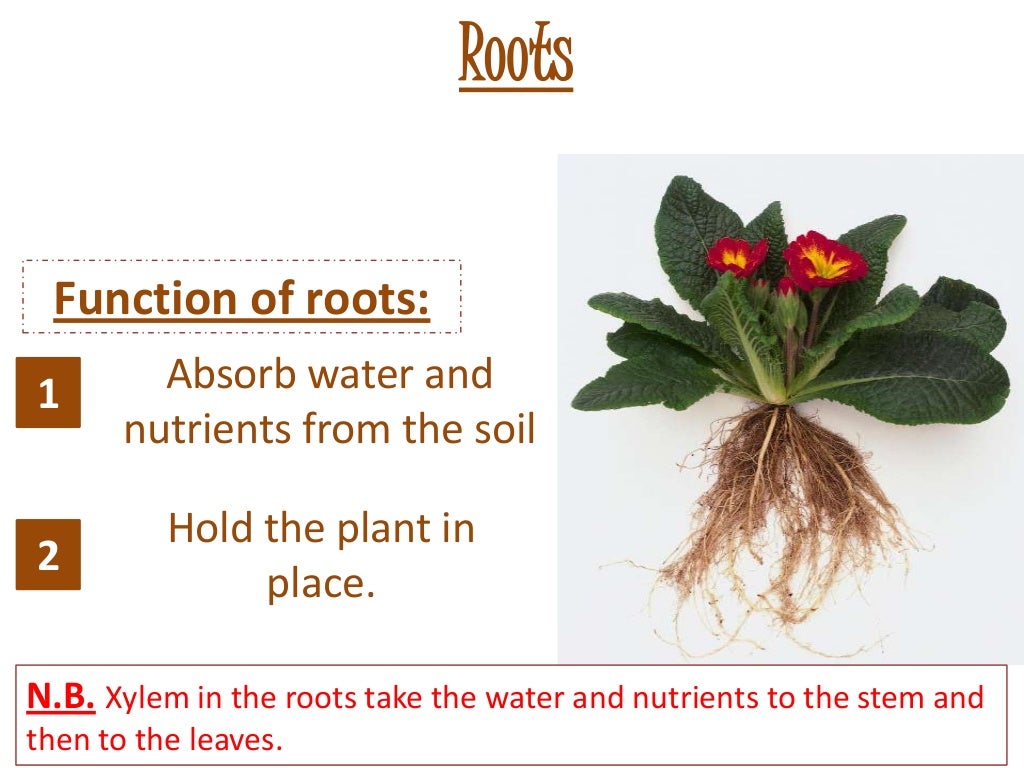 Roots

Function of roots:

1

Absorb water and nutrients from the soil

2

Hold the plant in place.

N.B. Xylem in the roots take the water and nutrients to the stem and then to the leaves.